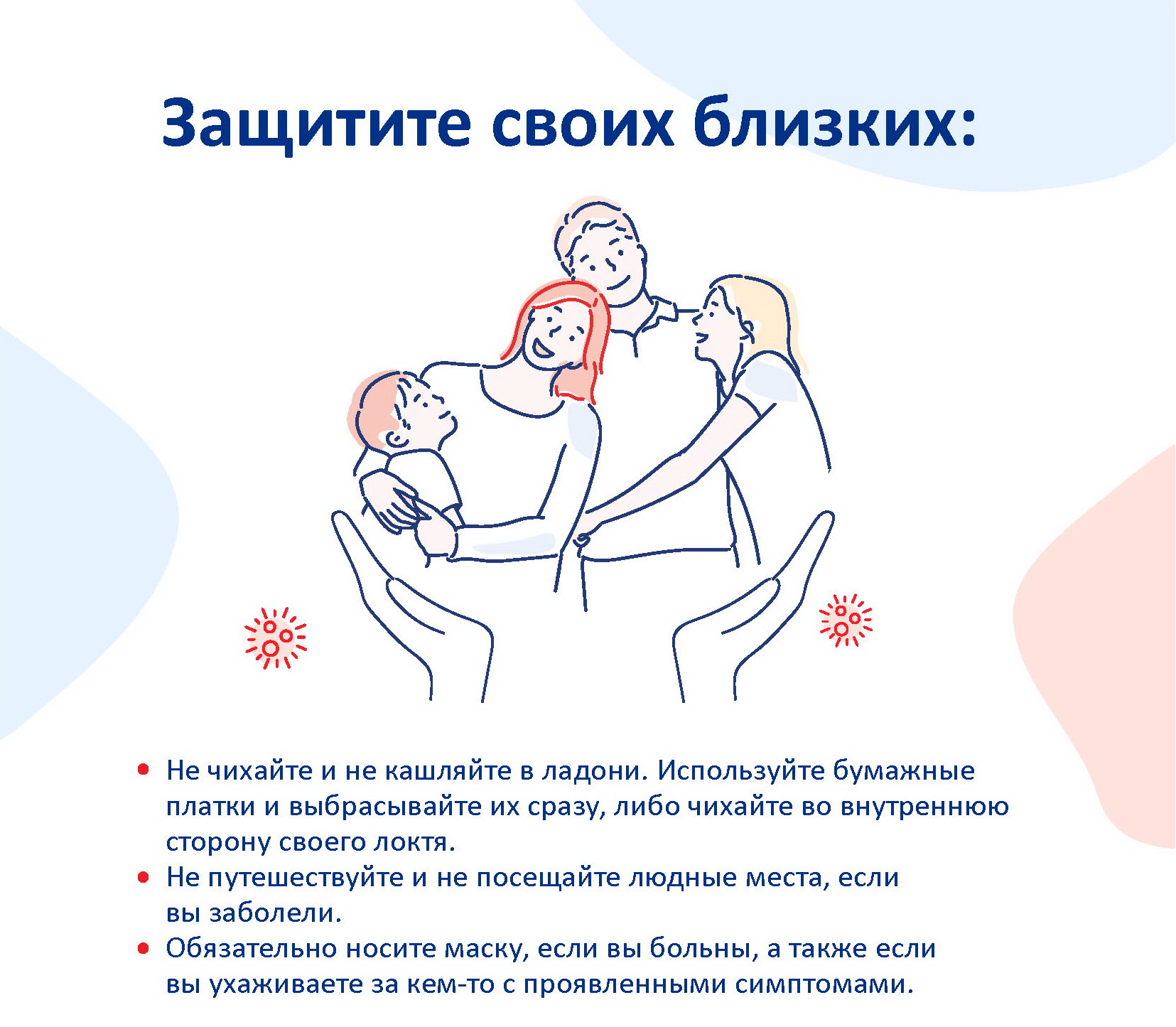 Защитите своих близких:

• Не чихайте и не кашляйте в ладони. Используйте бумажные платки и выбрасывайте их сразу, либо чихайте во внутреннюю сторону своего локтя.
• Не путешествуйте и не посещайте людные места, если вы заболели.
• Обязательно носите маску, если вы больны, а также если вы ухаживаете за кем-то с проявленными симптомами.